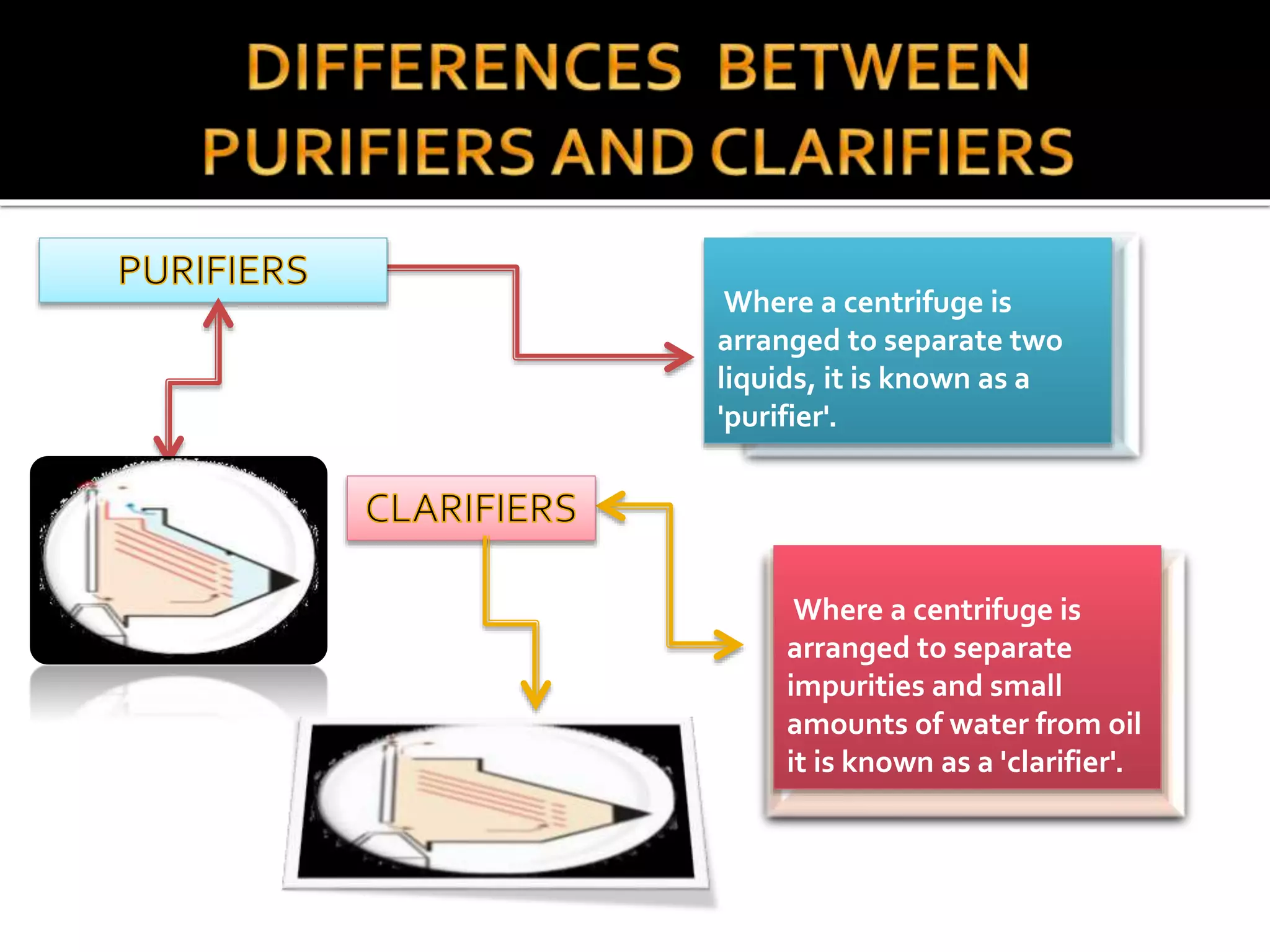 DIFFERENCES BETWEEN PURIFIERS AND CLARIFIERS

PURIFIERS

Where a centrifuge is arranged to separate two liquids, it is known as a 'purifier'.

CLARIFIERS

Where a centrifuge is arranged to separate impurities and small amounts of water from oil it is known as a 'clarifier'.